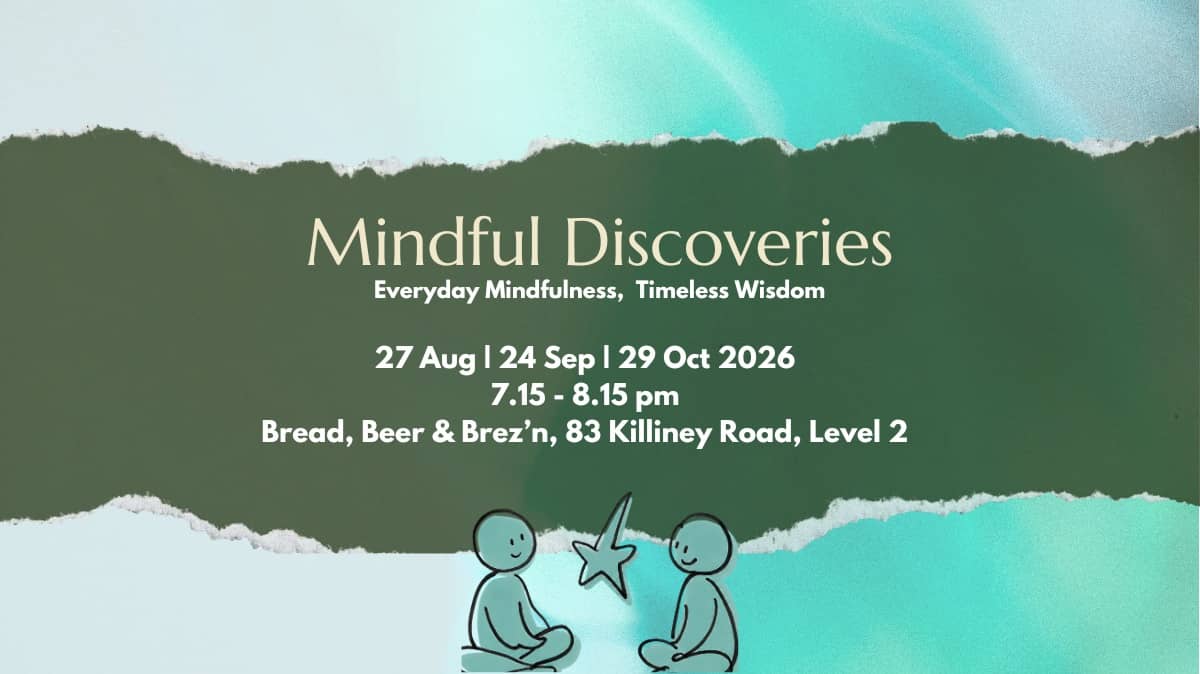 Mindful Discoveries
Everyday Mindfulness, Timeless Wisdom

27 Aug | 24 Sep | 29 Oct 2026
7.15 - 8.15 pm
Bread, Beer & Brez'n, 83 Killiney Road, Level 2